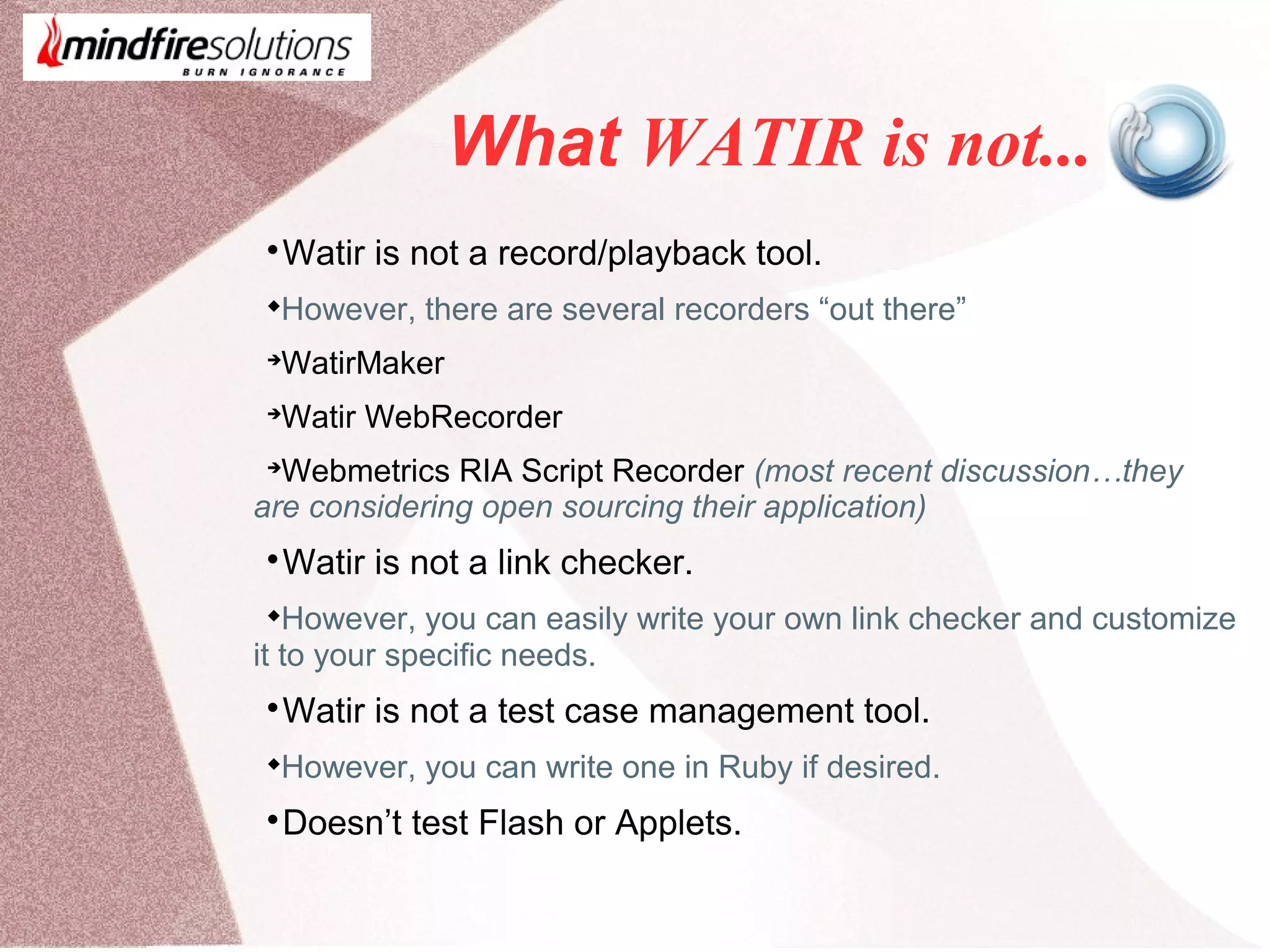 mindfiresolutions
BURN IGNORANCE

What WATIR is not...

•Watir is not a record/playback tool.

◆However, there are several recorders “out there”

→WatirMaker

→Watir WebRecorder

→Webmetrics RIA Script Recorder (most recent discussion…they are considering open sourcing their application)

•Watir is not a link checker.

◆However, you can easily write your own link checker and customize it to your specific needs.

•Watir is not a test case management tool.

◆However, you can write one in Ruby if desired.

•Doesn’t test Flash or Applets.